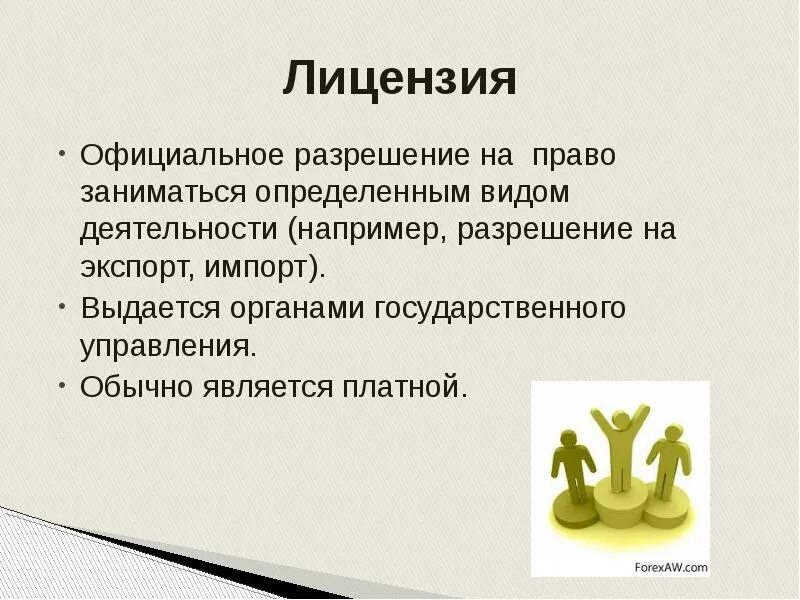 Лицензия

• Официальное разрешение на право заниматься определенным видом деятельности (например, разрешение на экспорт, импорт).

• Выдается органами государственного управления.

• Обычно является платной.

ForexAW.com